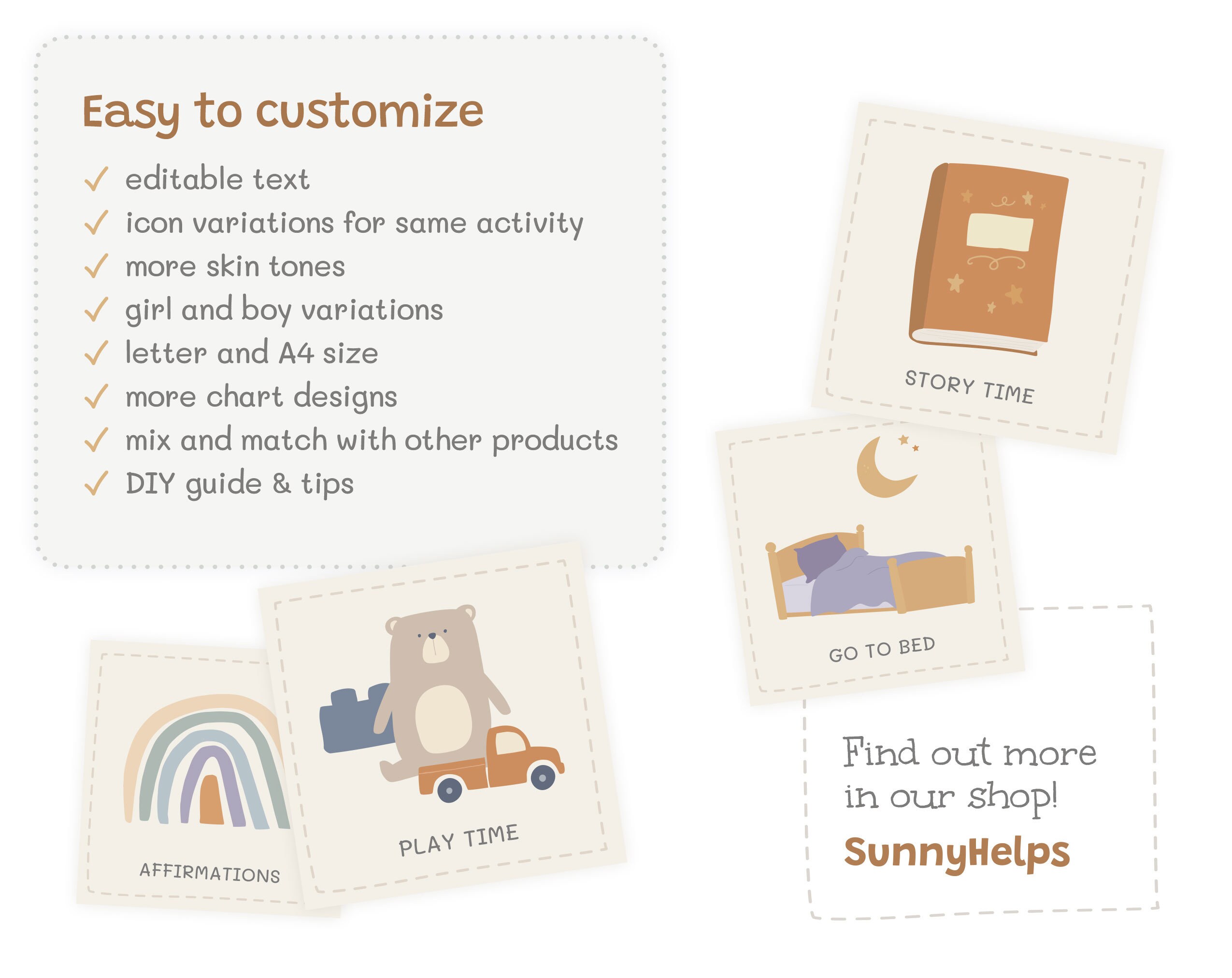 Easy to customize

✓ editable text
✓ icon variations for same activity
✓ more skin tones
✓ girl and boy variations
✓ letter and A4 size
✓ more chart designs
✓ mix and match with other products
✓ DIY guide & tips

STORY TIME

GO TO BED

AFFIRMATIONS

PLAY TIME

Find out more in our shop!
SunnyHelps